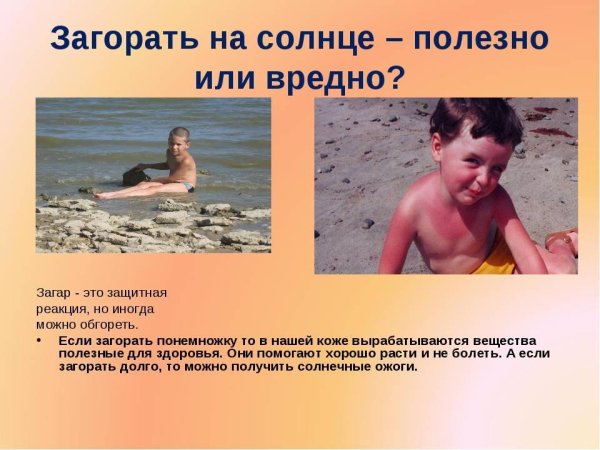 Загорать на солнце – полезно или вредно?

Загар - это защитная реакция, но иногда можно обгореть.

• Если загорать понемножку то в нашей коже вырабатываются вещества полезные для здоровья. Они помогают хорошо расти и не болеть. А если загорать долго, то можно получить солнечные ожоги.